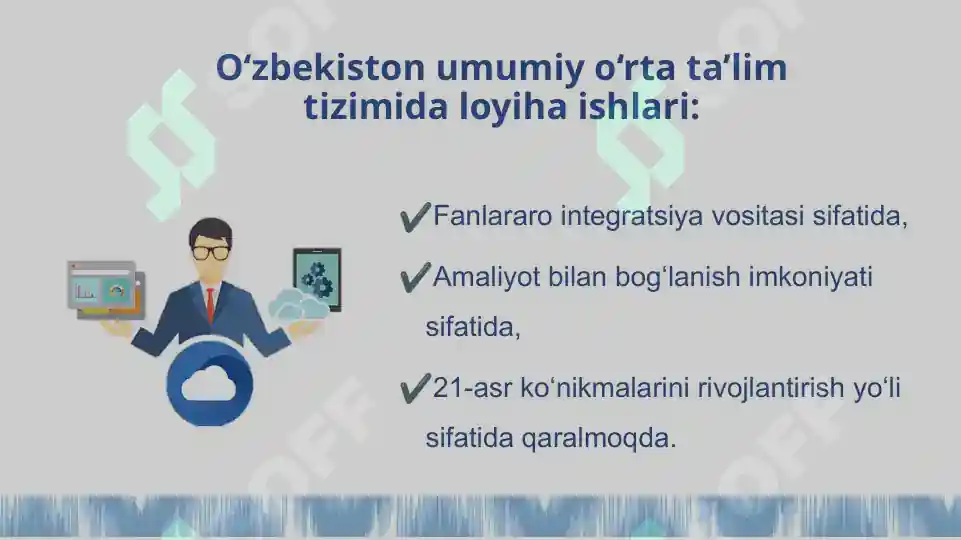 O‘zbekiston umumiy o‘rta ta’lim tizimida loyiha ishlari:

✔Fanlararo integratsiya vositasi sifatida,

✔Amaliyot bilan bog‘lanish imkoniyati sifatida,

✔21-asr ko‘nikmalarini rivojlantirish yo‘li sifatida qaralmoqda.